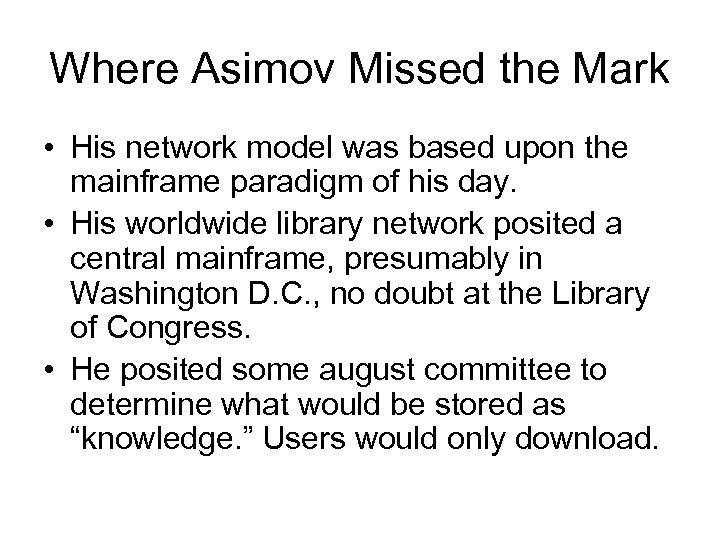 Where Asimov Missed the Mark

• His network model was based upon the mainframe paradigm of his day.

• His worldwide library network posited a central mainframe, presumably in Washington D.C., no doubt at the Library of Congress.

• He posited some august committee to determine what would be stored as “knowledge.” Users would only download.